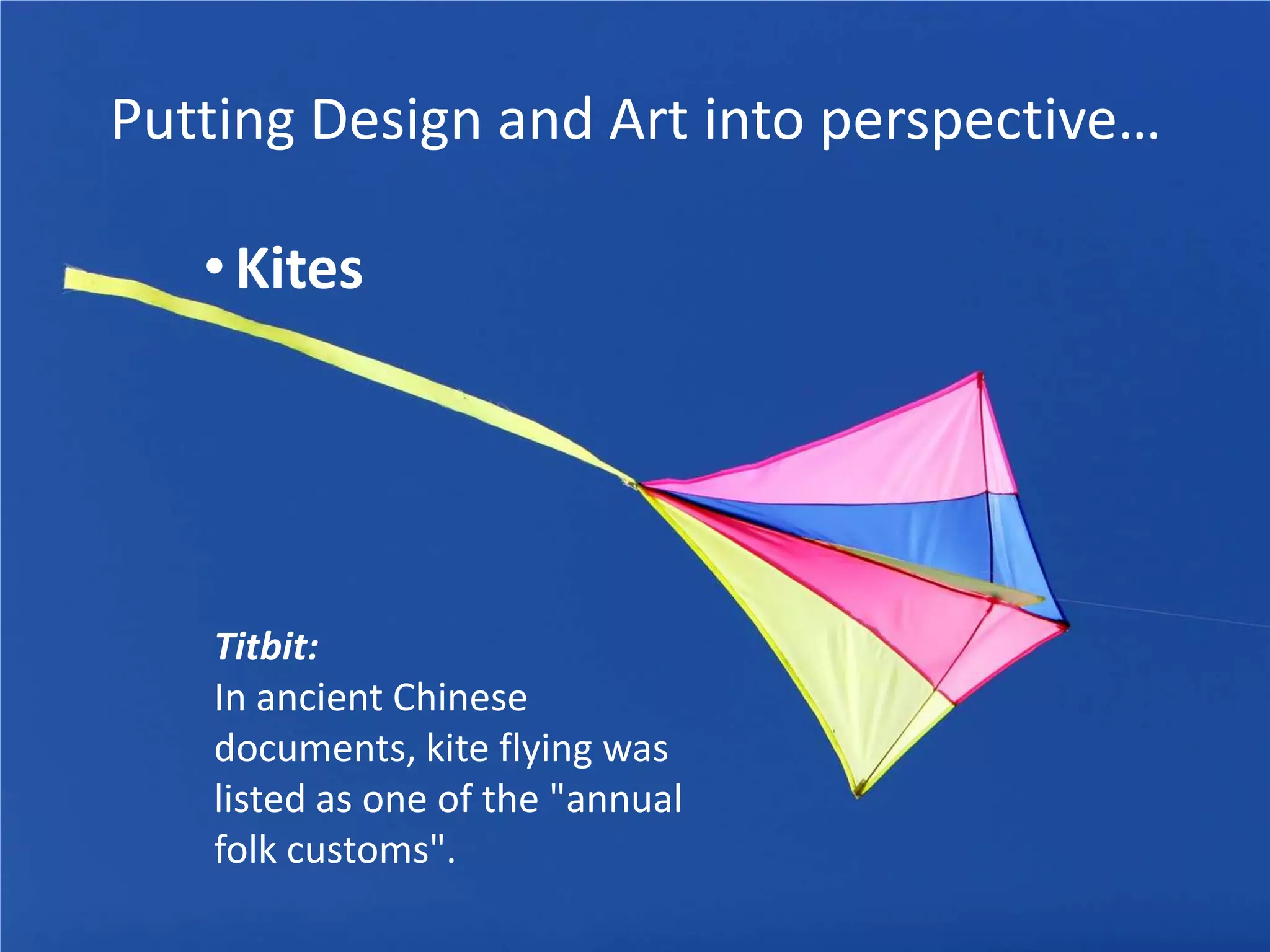 Putting Design and Art into perspective…

• Kites

Titbit:
In ancient Chinese documents, kite flying was listed as one of the "annual folk customs".